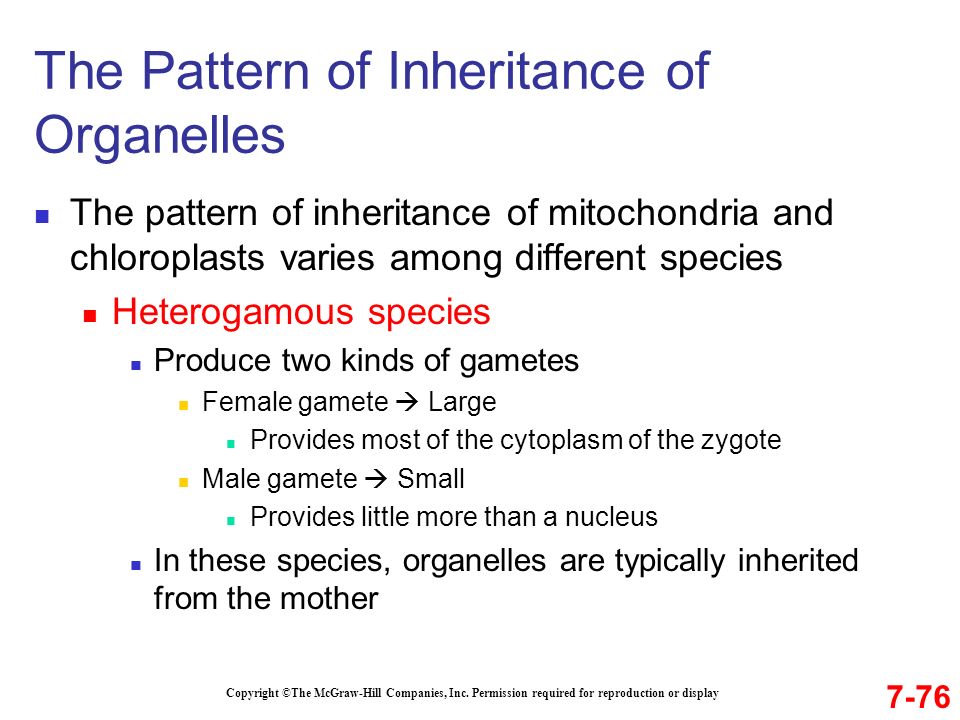 The Pattern of Inheritance of Organelles

The pattern of inheritance of mitochondria and chloroplasts varies among different species

Heterogamous species

Produce two kinds of gametes

Female gamete → Large

Provides most of the cytoplasm of the zygote

Male gamete → Small

Provides little more than a nucleus

In these species, organelles are typically inherited from the mother

Copyright ©The McGraw-Hill Companies, Inc. Permission required for reproduction or display

7-76